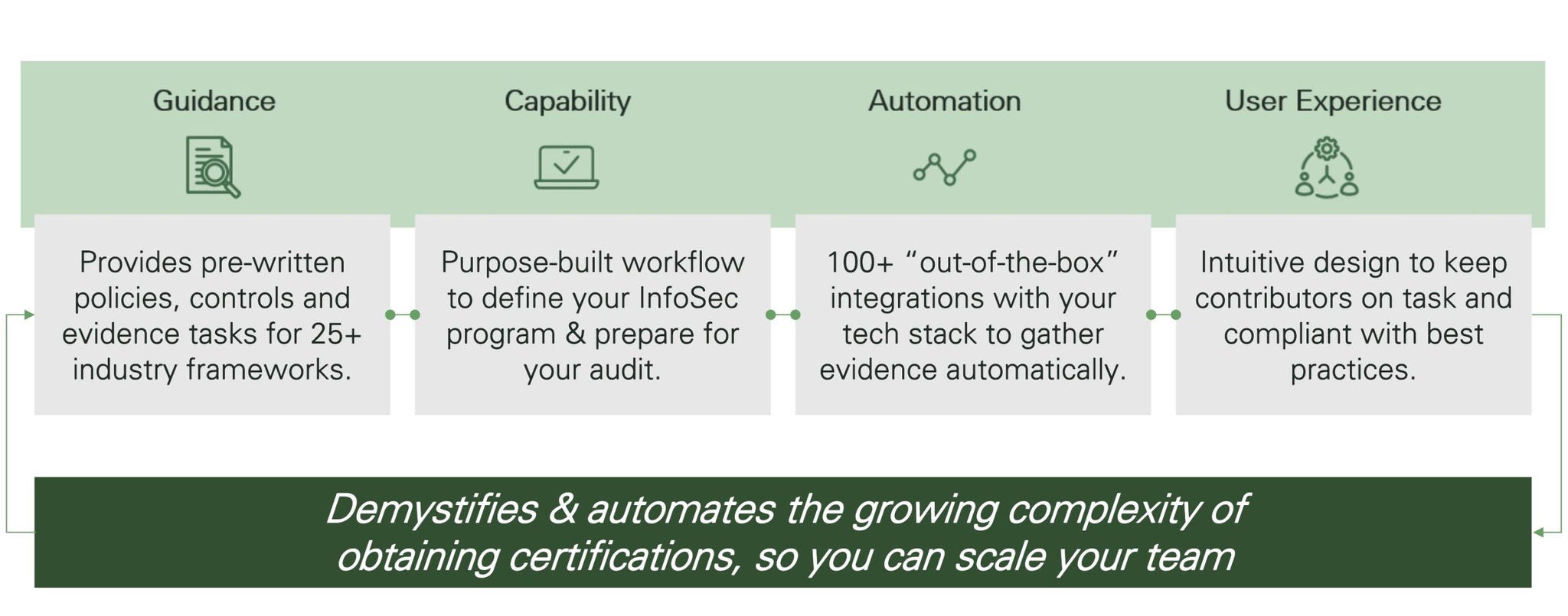 Guidance

Provides pre-written policies, controls and evidence tasks for 25+ industry frameworks.

Capability

Purpose-built workflow to define your InfoSec program & prepare for your audit.

Automation

100+ “out-of-the-box” integrations with your tech stack to gather evidence automatically.

User Experience

Intuitive design to keep contributors on task and compliant with best practices.

Demystifies & automates the growing complexity of obtaining certifications, so you can scale your team